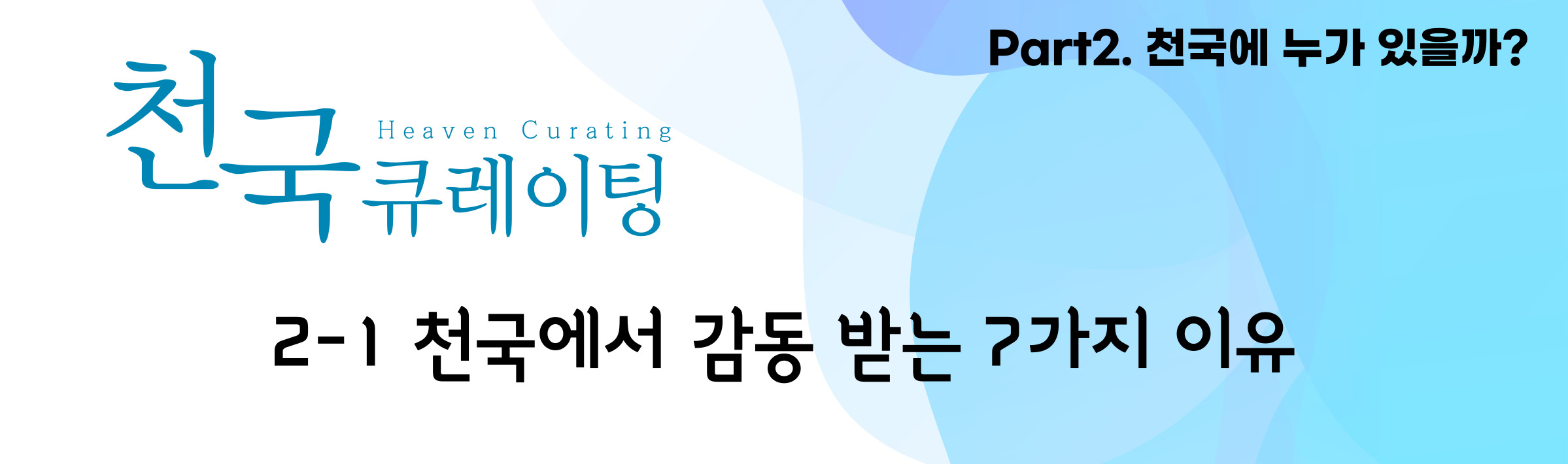 Part2. 천국에 누가 있을까?

천국 Heaven Curating 큐레이팅

2-1 천국에서 감동 받는 7가지 이유